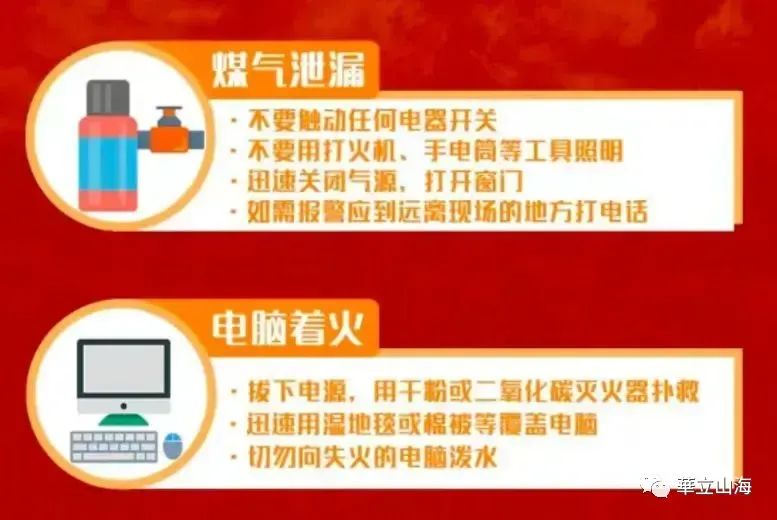 煤气泄漏

· 不要触动任何电器开关
· 不要用打火机、手电筒等工具照明
· 迅速关闭气源，打开窗门
· 如需报警应到远离现场的地方打电话

电脑着火

· 拔下电源，用干粉或二氧化碳灭火器扑救
· 迅速用湿地毯或棉被等覆盖电脑
· 切勿向失火的电脑泼水

華立山海